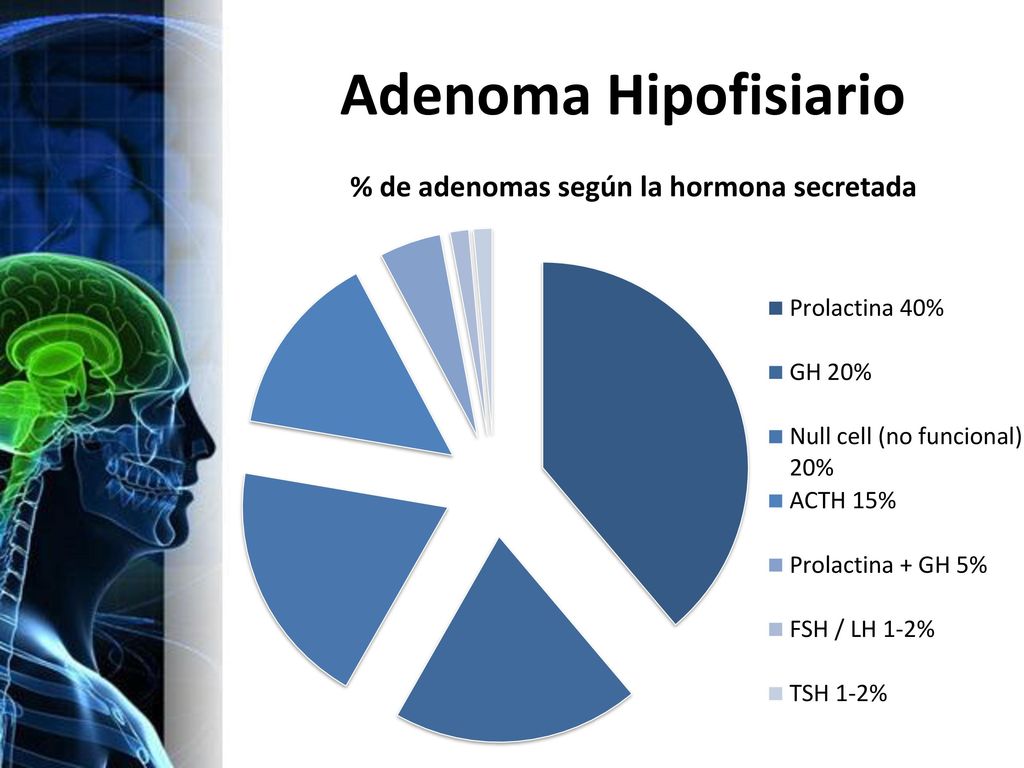 Adenoma Hipofisiario

% de adenomas según la hormona secretada

Prolactina 40%

GH 20%

Null cell (no funcional) 20%

ACTH 15%

Prolactina + GH 5%

FSH / LH 1-2%

TSH 1-2%